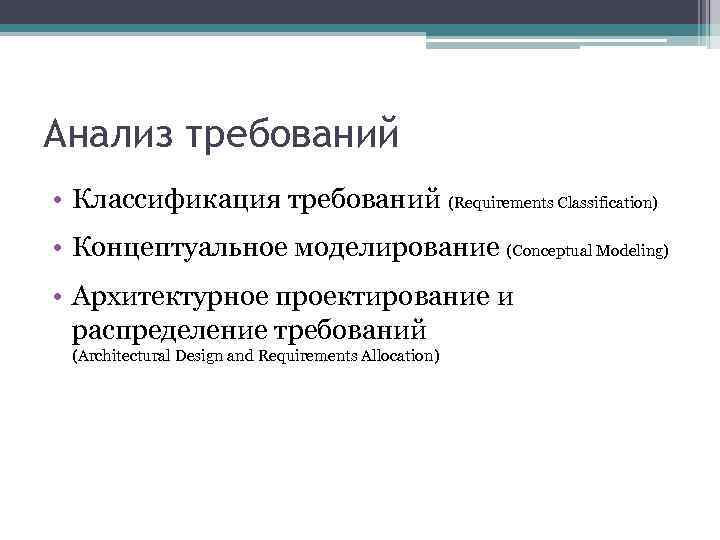 Анализ требований

• Классификация требований (Requirements Classification)
• Концептуальное моделирование (Conceptual Modeling)
• Архитектурное проектирование и распределение требований (Architectural Design and Requirements Allocation)